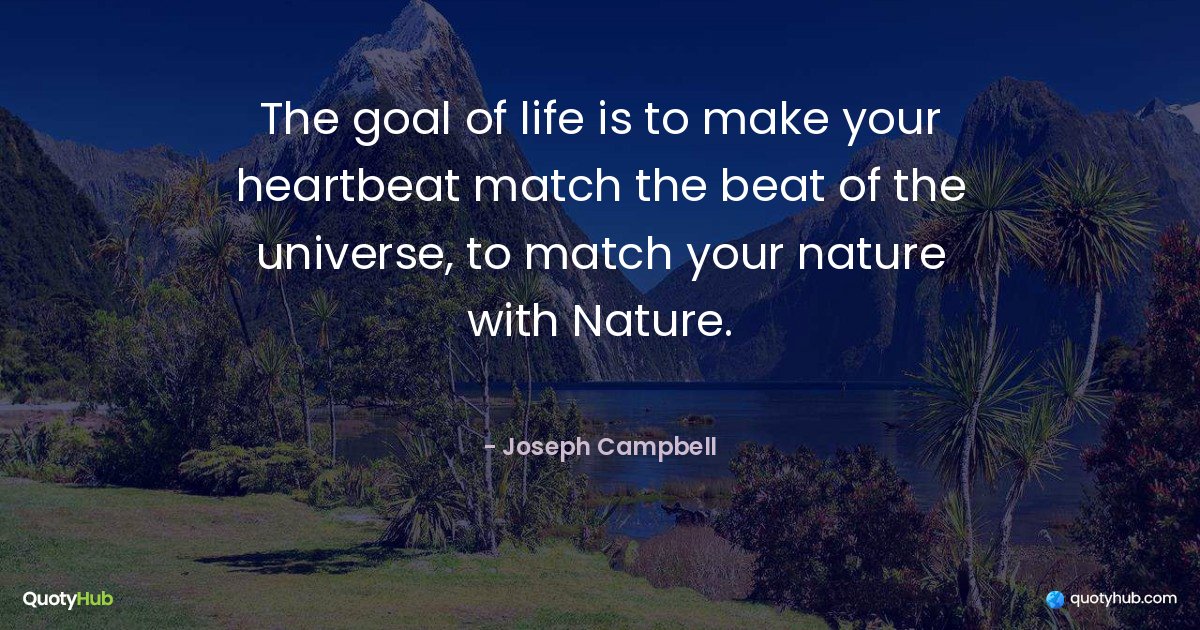 The goal of life is to make your heartbeat match the beat of the universe, to match your nature with Nature.

- Joseph Campbell

QuotyHub

quotyhub.com